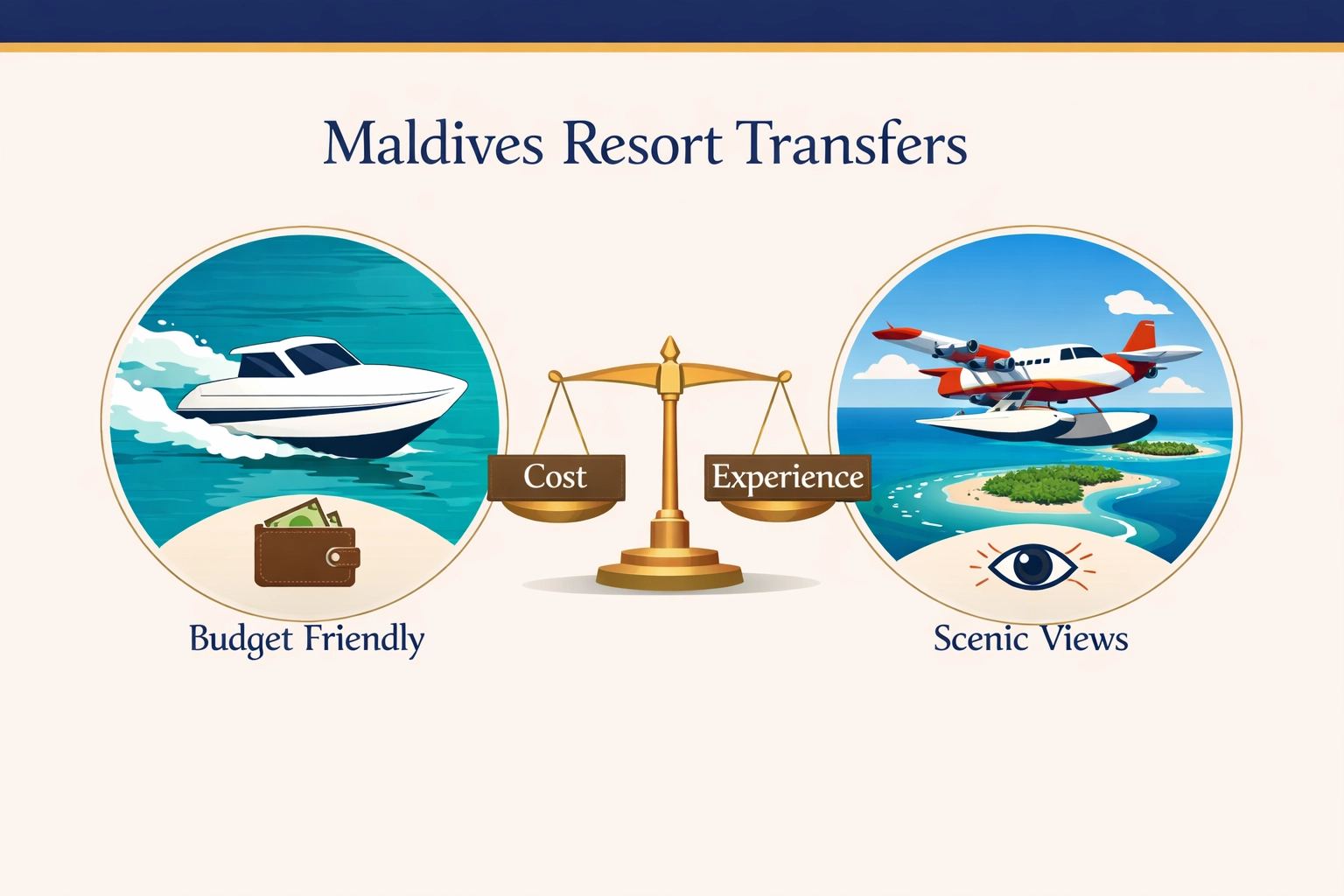 Maldives Resort Transfers

Cost

Experience

Budget Friendly

Scenic Views